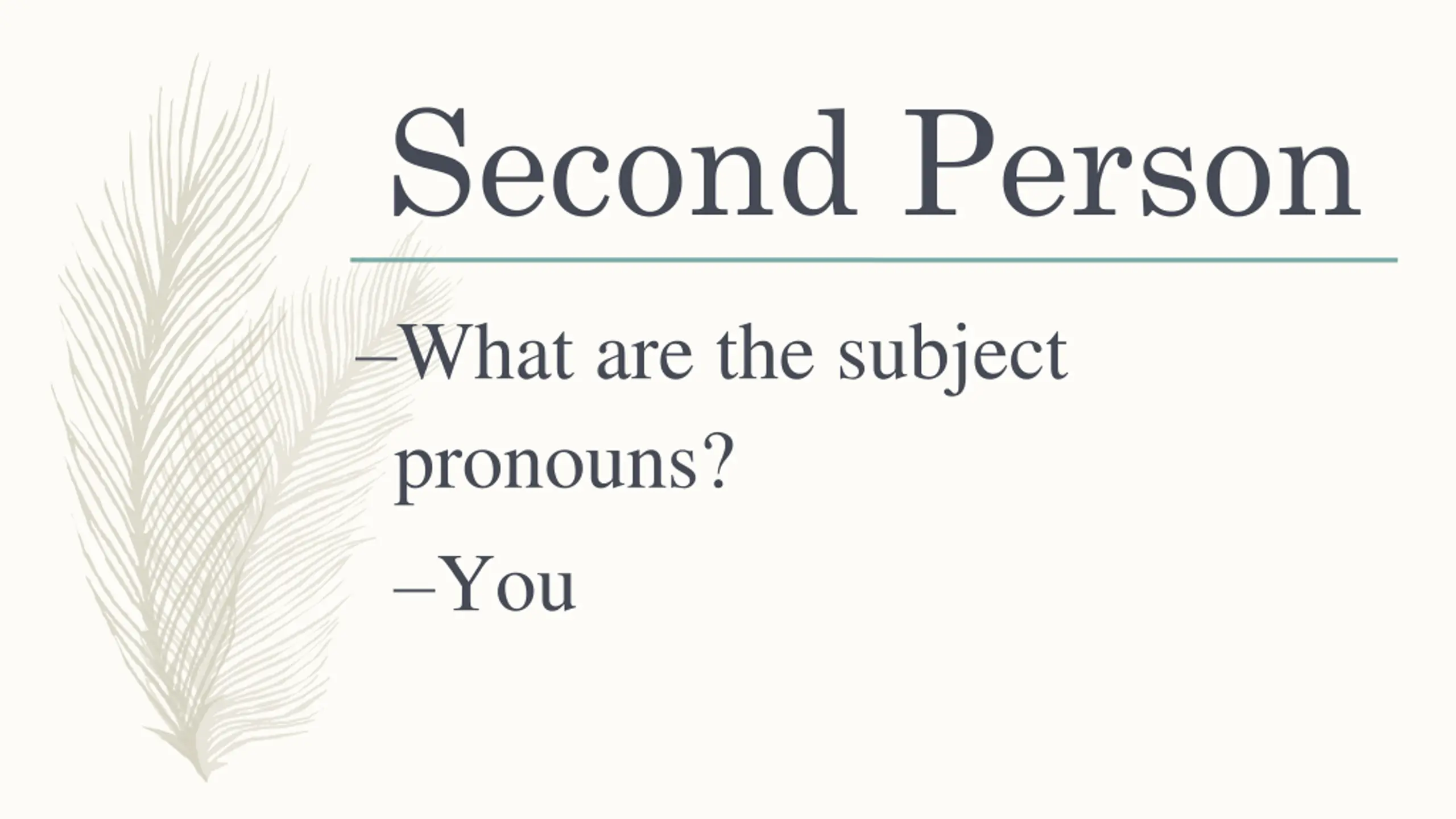 Second Person

–What are the subject pronouns?

–You